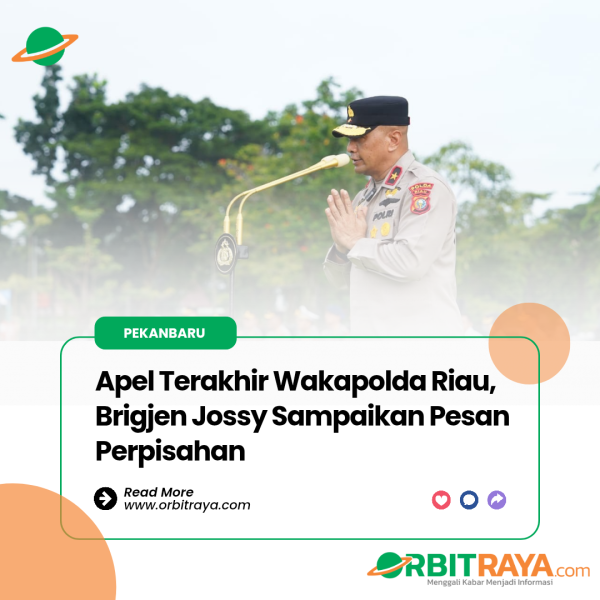 POLDA RIAU

POLRI

PEKANBARU

Apel Terakhir Wakapolda Riau, Brigjen Jossy Sampaikan Pesan Perpisahan

Read More
www.orbitraya.com

ORBITRAYA.com
Menggali Kabar Menjadi Informasi